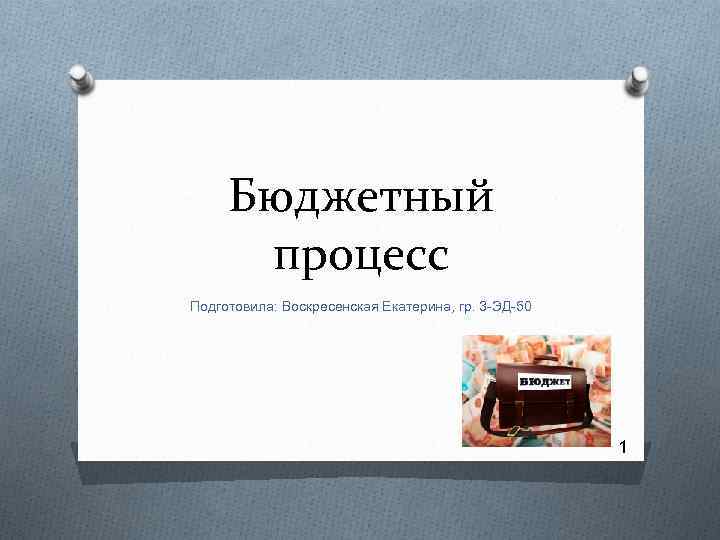 Бюджетный процесс

Подготовила: Воскресенская Екатерина, гр. 3-ЭД-50

БЮДЖЕТ

1